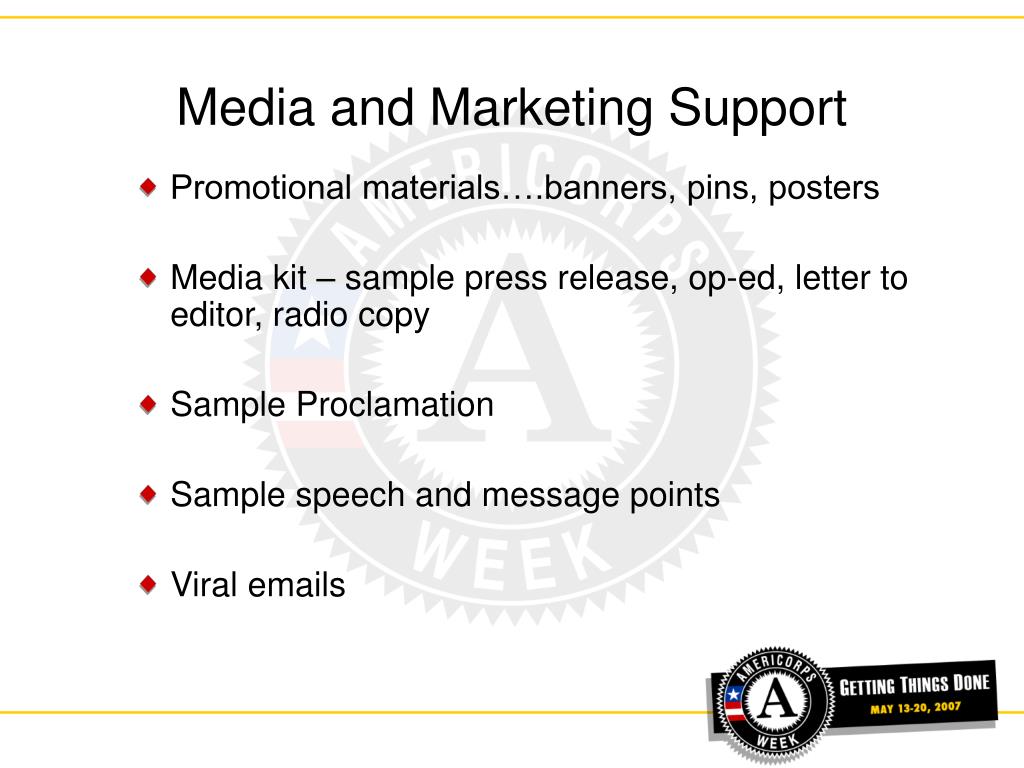 Media and Marketing Support

Promotional materials….banners, pins, posters

Media kit – sample press release, op-ed, letter to editor, radio copy

Sample Proclamation

Sample speech and message points

Viral emails

AMERICORPS A WEEK

AMERICORPS A WEEK GETTING THINGS DONE MAY 13-20, 2007